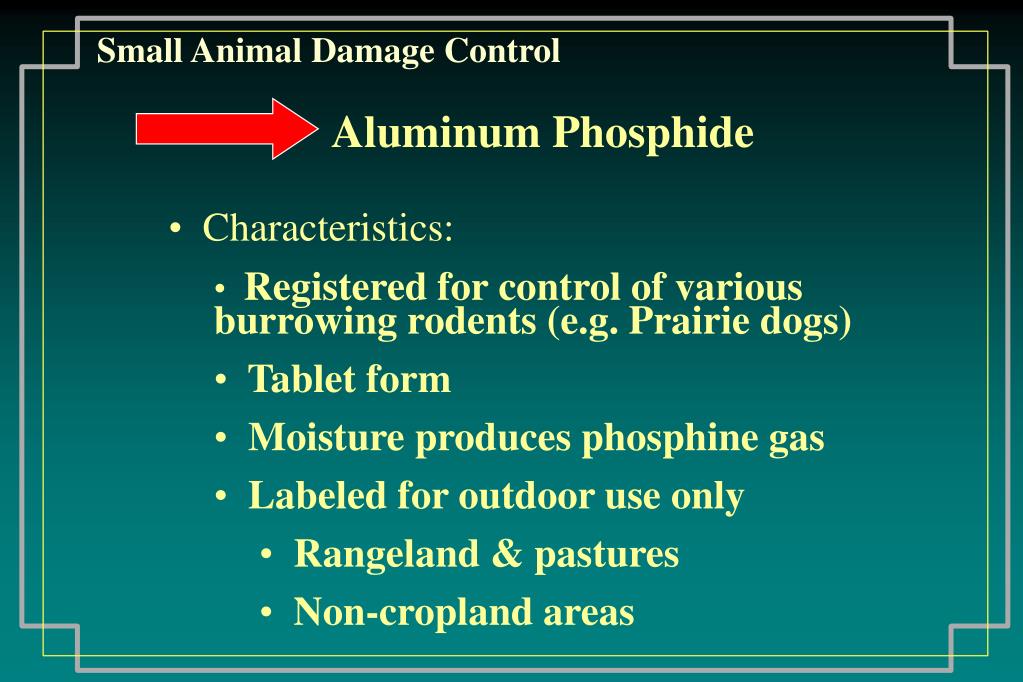 Small Animal Damage Control

Aluminum Phosphide

• Characteristics:

• Registered for control of various burrowing rodents (e.g. Prairie dogs)

• Tablet form

• Moisture produces phosphine gas

• Labeled for outdoor use only

• Rangeland & pastures

• Non-cropland areas